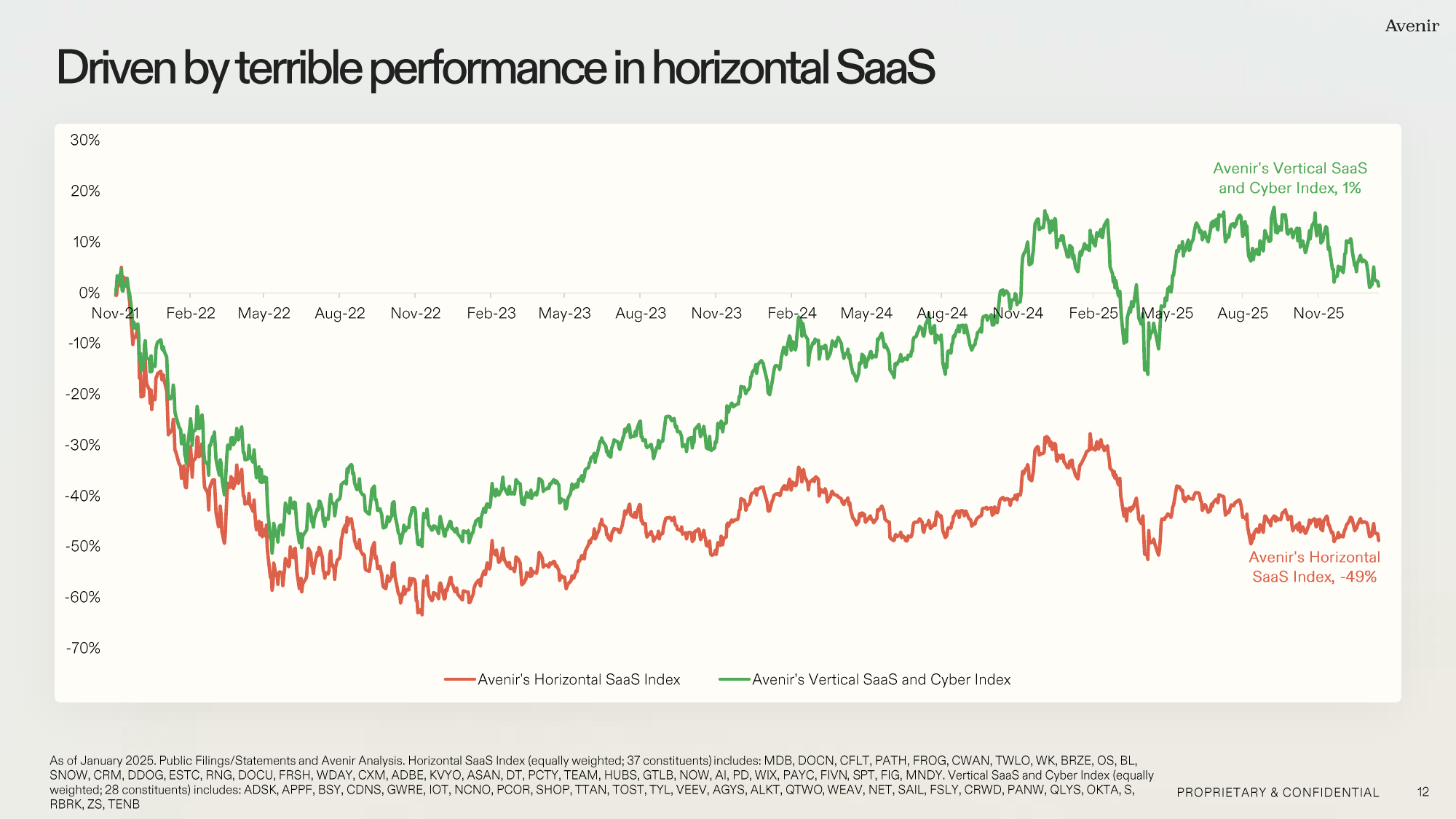 Avenir

Driven by terrible performance in horizontal SaaS

30%
20%
10%
0%
-10%
-20%
-30%
-40%
-50%
-60%
-70%

Nov-21 Feb-22 May-22 Aug-22 Nov-22 Feb-23 May-23 Aug-23 Nov-23 Feb-24 May-24 Aug-24 Nov-24 Feb-25 May-25 Aug-25 Nov-25

Avenir's Vertical SaaS and Cyber Index, 1%

Avenir's Horizontal SaaS Index, -49%

Avenir's Horizontal SaaS Index   Avenir's Vertical SaaS and Cyber Index

As of January 2025. Public Filings/Statements and Avenir Analysis. Horizontal SaaS Index (equally weighted; 37 constituents) includes: MDB, DOCN, CFLT, PATH, FROG, CWAN, TWLO, WK, BRZE, OS, BL, SNOW, CRM, DDOG, ESTC, RNG, DOCU, FRSH, WDAY, CXM, ADBE, KVYO, ASAN, DT, PCTY, TEAM, HUBS, GTLB, NOW, AI, PD, WIX, PAYC, FIVN, SPT, FIG, MNDY. Vertical SaaS and Cyber Index (equally weighted; 28 constituents) includes: ADSK, APPF, BSY, CDNS, GWRE, IOT, NCNO, PCOR, SHOP, TTAN, TOST, TYL, VEEV, AGYS, ALKT, QTWO, WEAV, NET, SAIL, FSLY, CRWD, PANW, QLYS, OKTA, S, RBRK, ZS, TENB

PROPRIETARY & CONFIDENTIAL

12